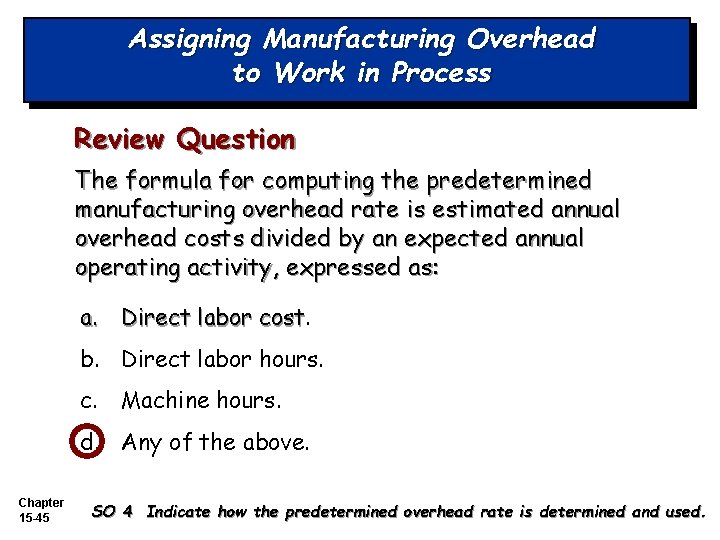 Assigning Manufacturing Overhead to Work in Process

Review Question

The formula for computing the predetermined manufacturing overhead rate is estimated annual overhead costs divided by an expected annual operating activity, expressed as:

a. Direct labor cost.

b. Direct labor hours.

c. Machine hours.

d. Any of the above.

Chapter 15-45

SO 4 Indicate how the predetermined overhead rate is determined and used.